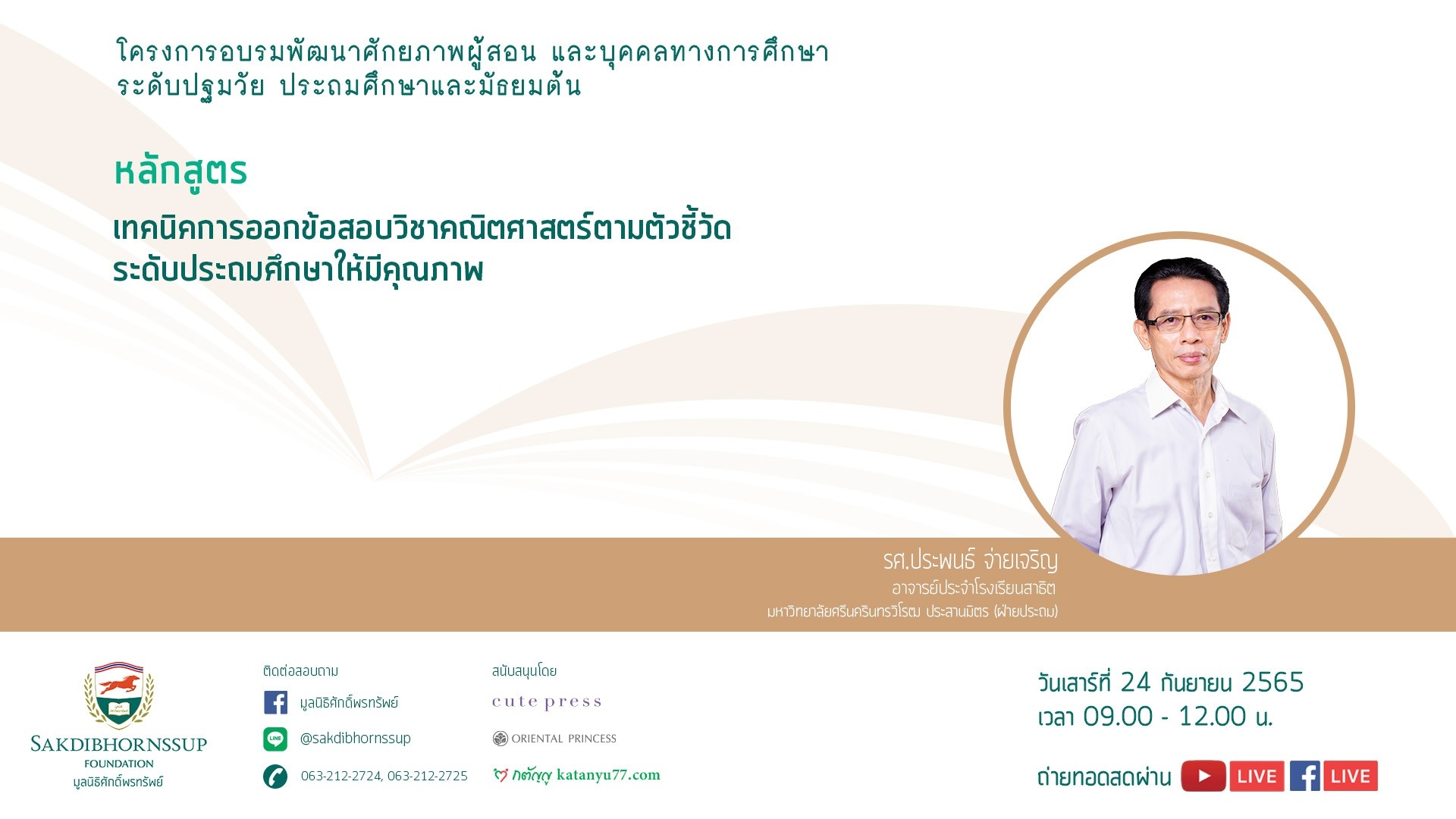 โครงการอบรมพัฒนาศักยภาพผู้สอน และบุคคลทางการศึกษา ระดับปฐมวัย ประถมศึกษาและมัธยมต้น

หลักสูตร

เทคนิคการออกข้อสอบวิชาคณิตศาสตร์ตามตัวชี้วัด ระดับประถมศึกษาให้มีคุณภาพ

รศ.ประพนธ์ จ่ายเจริญ
อาจารย์ประจำโรงเรียนสาธิต
มหาวิทยาลัยศรีนครินทรวิโรฒ ประสานมิตร (ฝ่ายประถม)

SAKDIBHORNSSUP
FOUNDATION
มูลนิธิศักดิ์พรทรัพย์

ติดต่อสอบถาม
มูลนิธิศักดิ์พรทรัพย์
LINE @sakdibhornssup
063-212-2724, 063-212-2725

สนับสนุนโดย
cute press
ORIENTAL PRINCESS
กตัญญู katanyu77.com

วันเสาร์ที่ 24 กันยายน 2565
เวลา 09.00 - 12.00 น.

ถ่ายทอดสดผ่าน LIVE LIVE